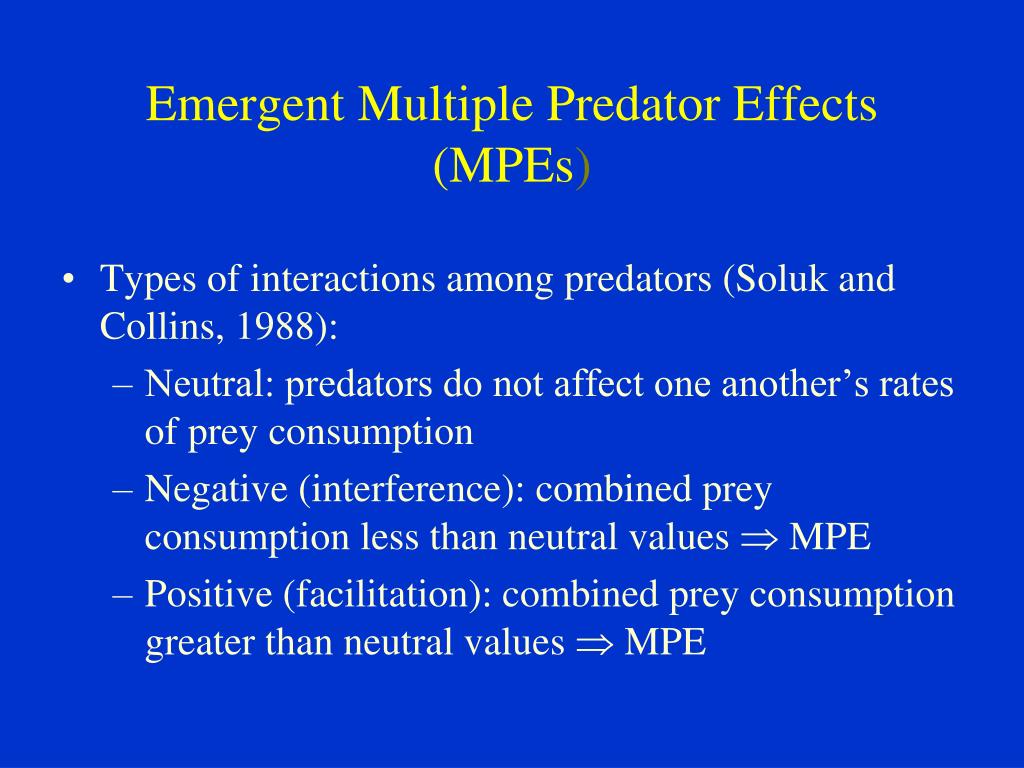 Emergent Multiple Predator Effects (MPEs)

• Types of interactions among predators (Soluk and Collins, 1988):
– Neutral: predators do not affect one another’s rates of prey consumption
– Negative (interference): combined prey consumption less than neutral values $\Rightarrow$ MPE
– Positive (facilitation): combined prey consumption greater than neutral values $\Rightarrow$ MPE